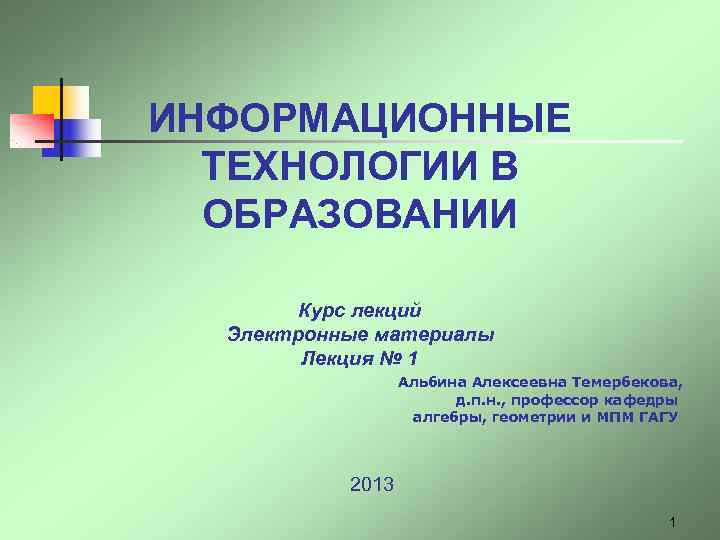 ИНФОРМАЦИОННЫЕ ТЕХНОЛОГИИ В ОБРАЗОВАНИИ

Курс лекций
Электронные материалы
Лекция № 1

Альбина Алексеевна Темербекова,
д.п.н., профессор кафедры
алгебры, геометрии и МПМ ГАГУ

2013

1